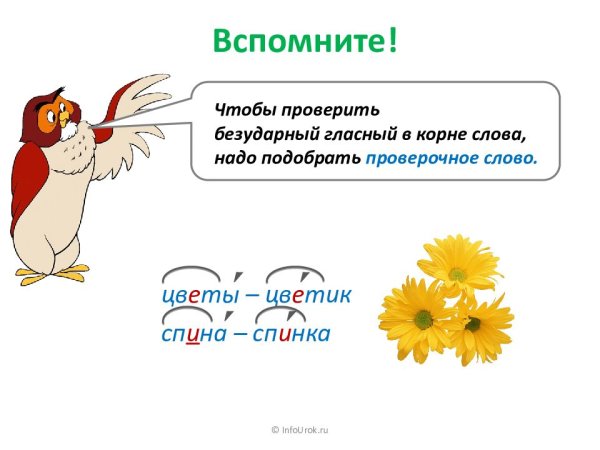 Вспомните!

Чтобы проверить безударный гласный в корне слова, надо подобрать проверочное слово.

цветы – цветик
спина – спинка

© InfoUrok.ru